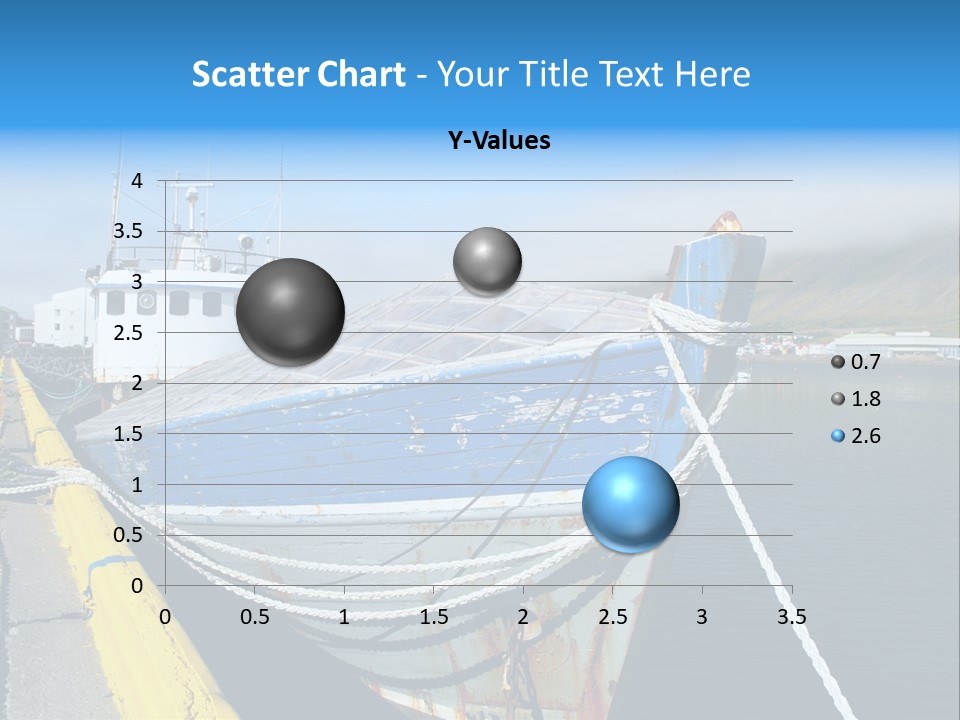 Scatter Chart - Your Title Text Here

Y-Values

4
3.5
3
2.5
2
1.5
1
0.5
0

0 0.5 1 1.5 2 2.5 3 3.5

0.7
1.8
2.6